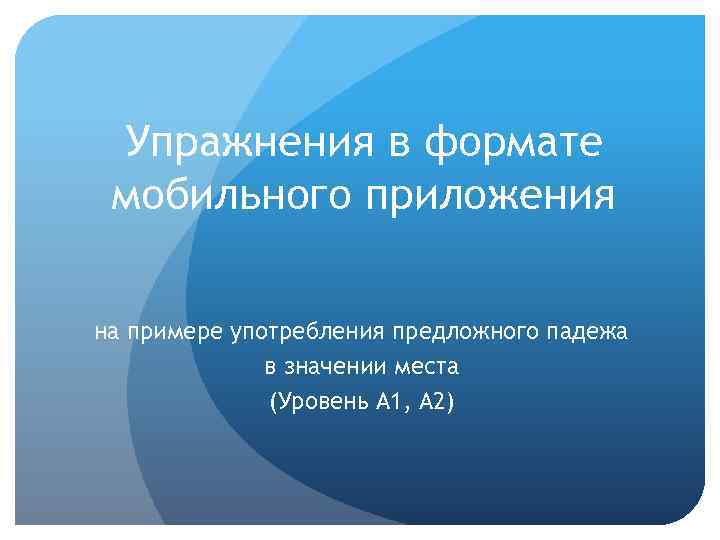 Упражнения в формате мобильного приложения

на примере употребления предложного падежа в значении места (Уровень А1, А2)